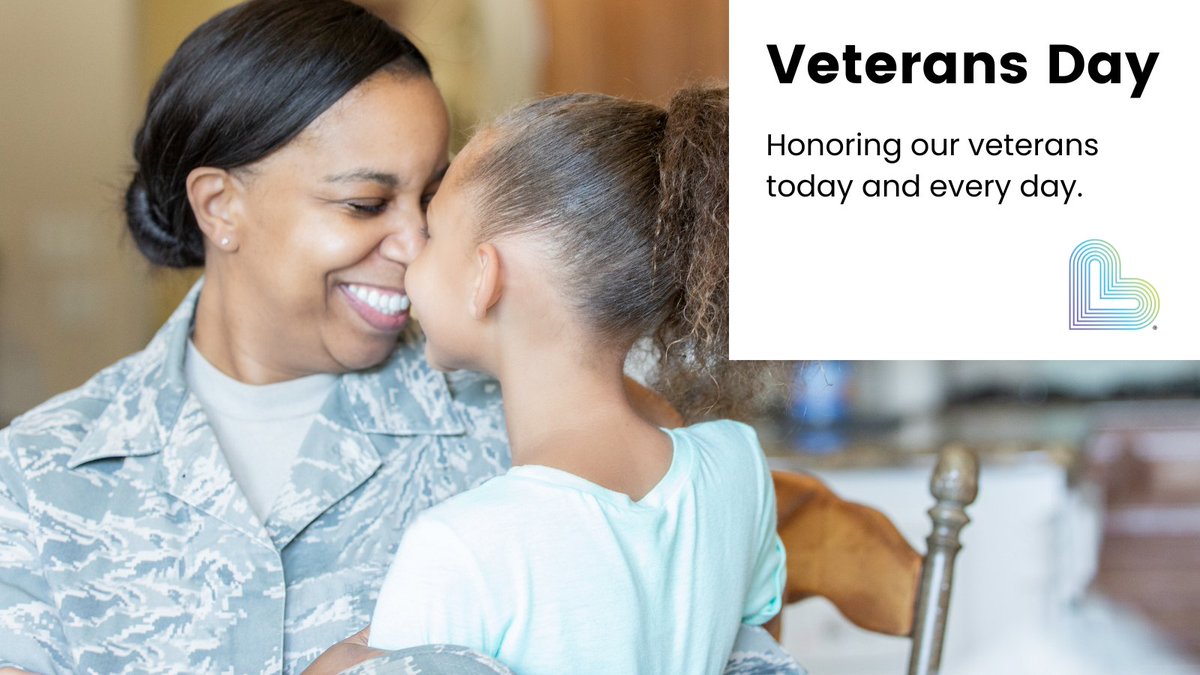 Veterans Day

Honoring our veterans today and every day.